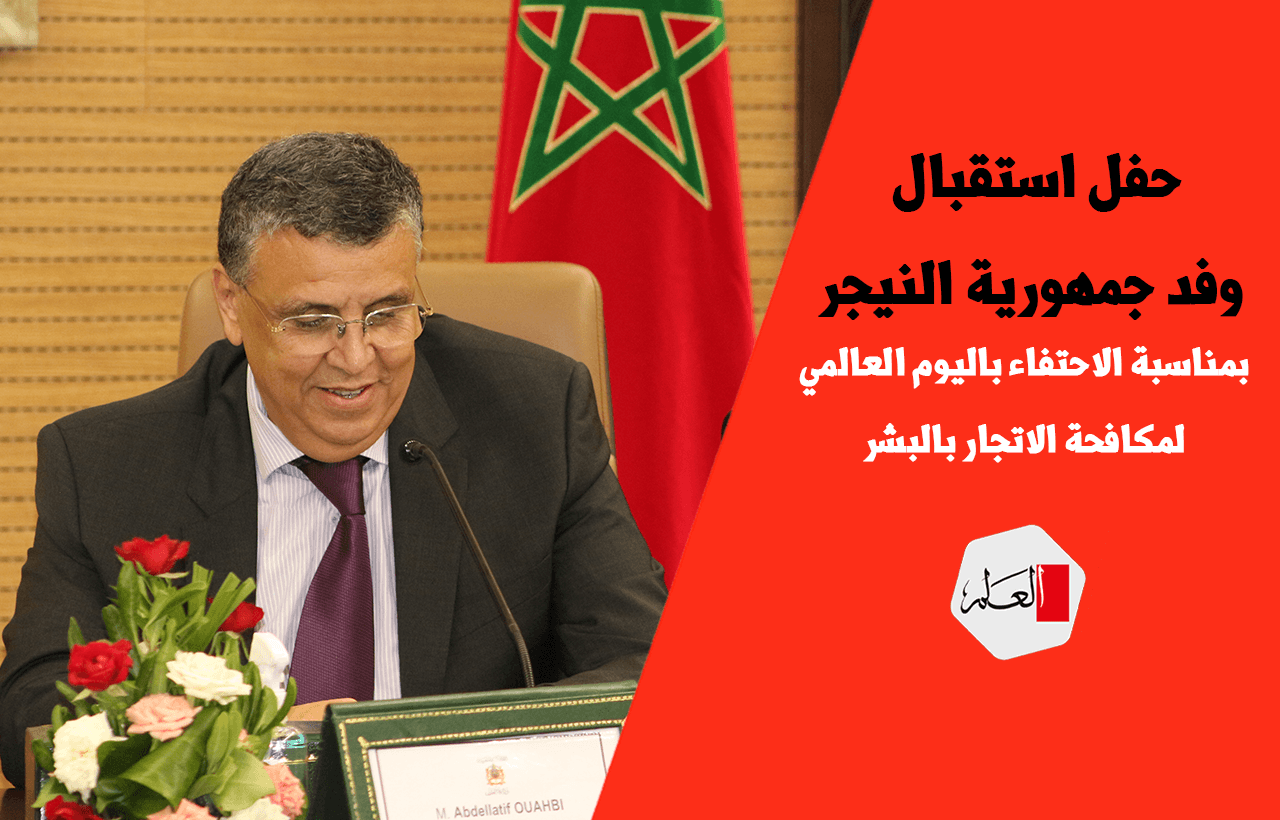 حفل استقبال
وفد جمهورية النيجر
بمناسبة الاحتفاء باليوم العالمي
لمكافحة الاتجار بالبشر

العلم

M. Abdellatif OUAHBI